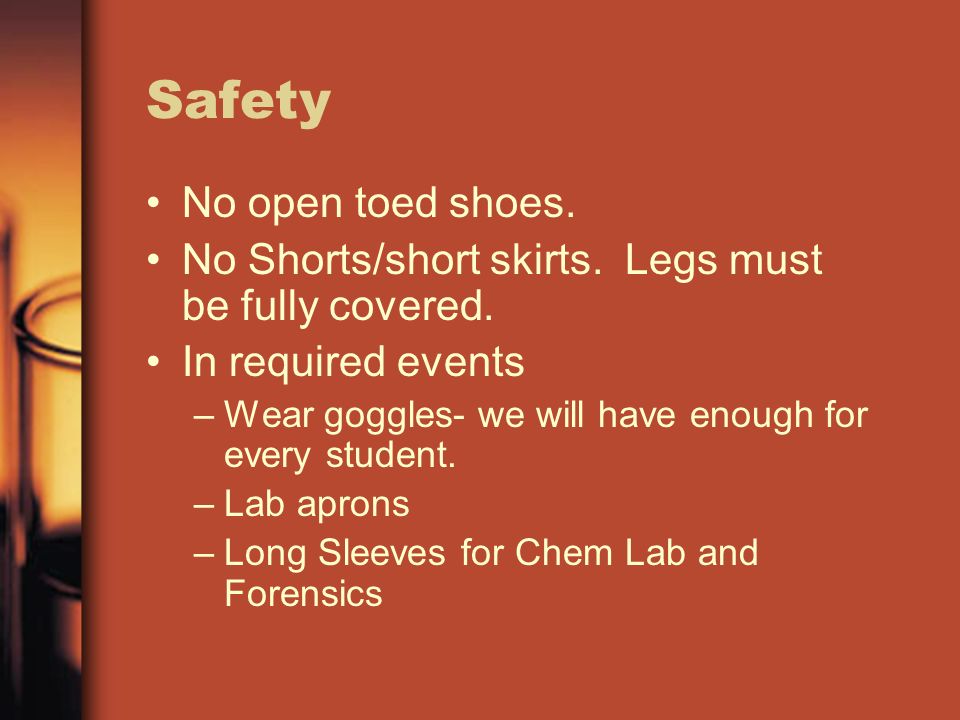 Safety

• No open toed shoes.
• No Shorts/short skirts. Legs must be fully covered.
• In required events
– Wear goggles- we will have enough for every student.
– Lab aprons
– Long Sleeves for Chem Lab and Forensics